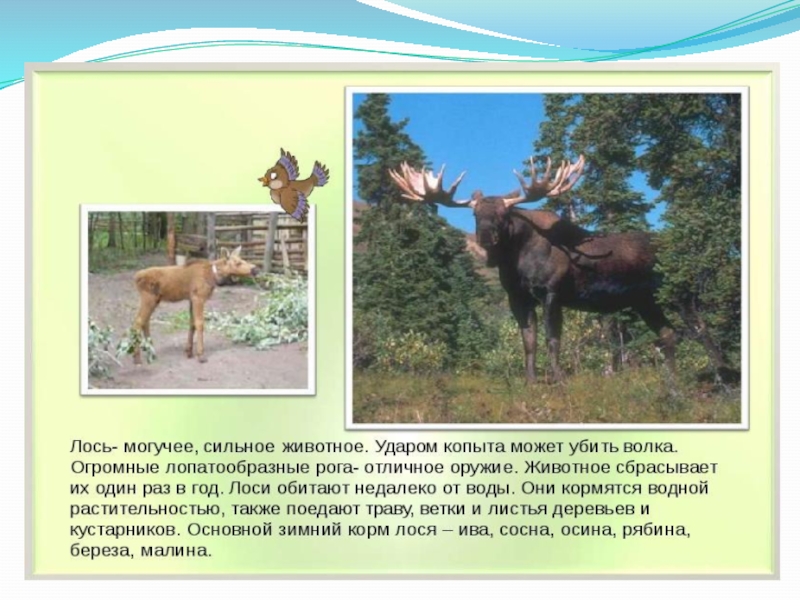 Лось- могучее, сильное животное. Ударом копыта может убить волка. Огромные лопатообразные рога- отличное оружие. Животное сбрасывает их один раз в год. Лоси обитают недалеко от воды. Они кормятся водной растительностью, также поедают траву, ветки и листья деревьев и кустарников. Основной зимний корм лося – ива, сосна, осина, рябина, береза, малина.